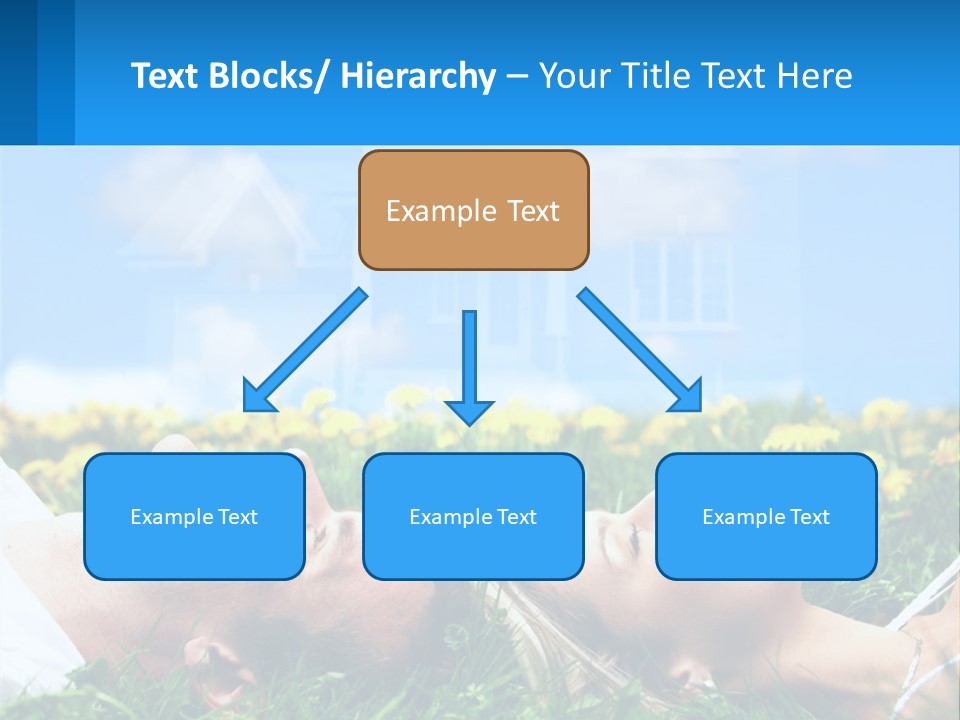 Text Blocks/ Hierarchy – Your Title Text Here

Example Text

Example Text

Example Text

Example Text